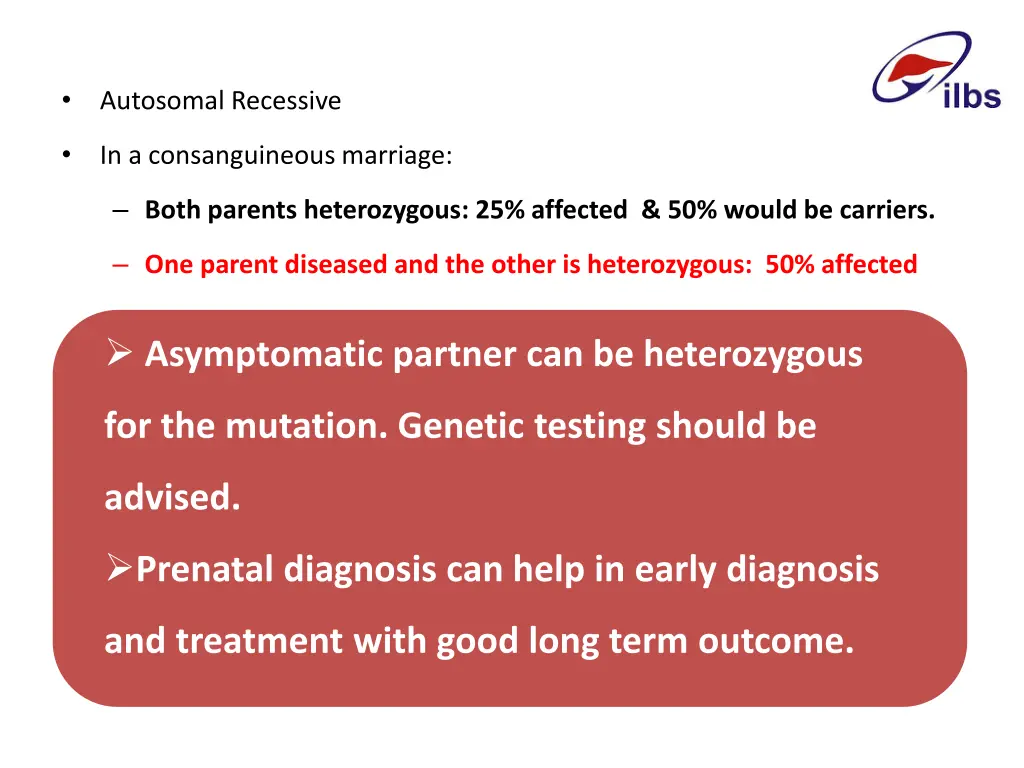 ilbs

• Autosomal Recessive

• In a consanguineous marriage:

– Both parents heterozygous: 25% affected & 50% would be carriers.

– One parent diseased and the other is heterozygous: 50% affected

➢ Asymptomatic partner can be heterozygous for the mutation. Genetic testing should be advised.

➢Prenatal diagnosis can help in early diagnosis and treatment with good long term outcome.